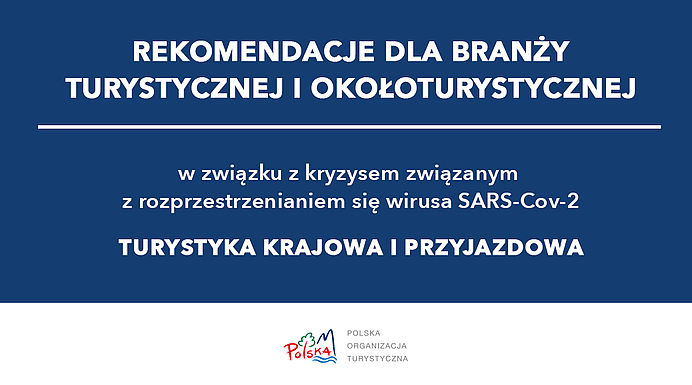 REKOMENDACJE DLA BRANŻY TURYSTYCZNEJ I OKOŁOTURYSTYCZNEJ

w związku z kryzysem związanym z rozprzestrzenianiem się wirusa SARS-Cov-2

TURYSTYKA KRAJOWA I PRZYJAZDOWA

Polska

POLSKA ORGANIZACJA TURYSTYCZNA